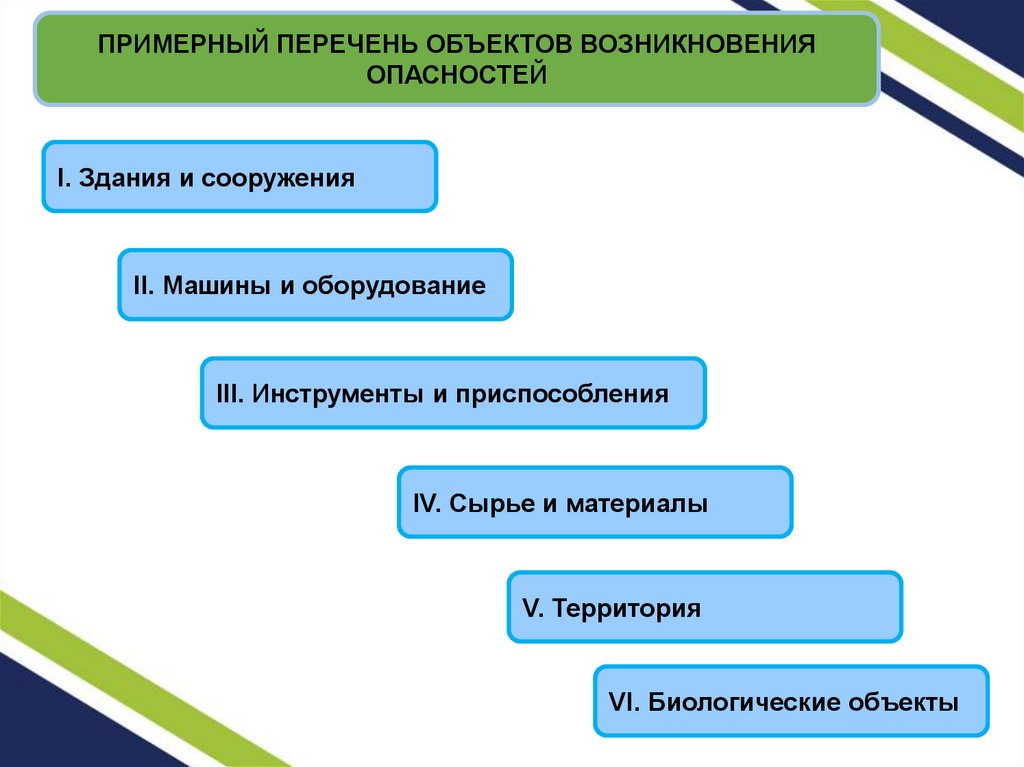 ПРИМЕРНЫЙ ПЕРЕЧЕНЬ ОБЪЕКТОВ ВОЗНИКНОВЕНИЯ ОПАСНОСТЕЙ

I. Здания и сооружения

II. Машины и оборудование

III. Инструменты и приспособления

IV. Сырье и материалы

V. Территория

VI. Биологические объекты